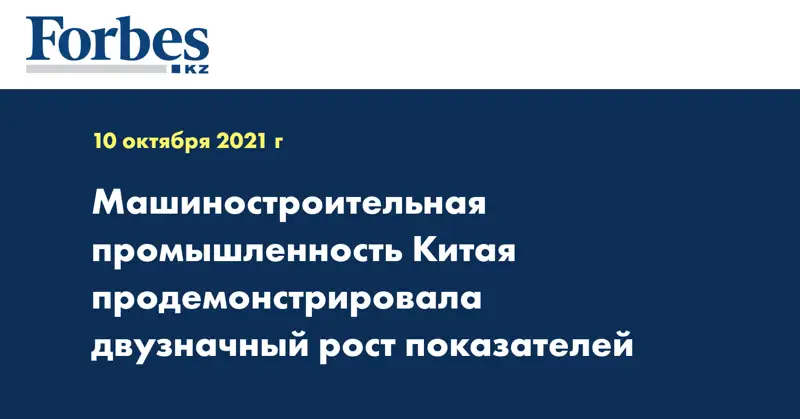 Forbes
KZ

10 октября 2021 г

Машиностроительная промышленность Китая продемонстрировала двузначный рост показателей